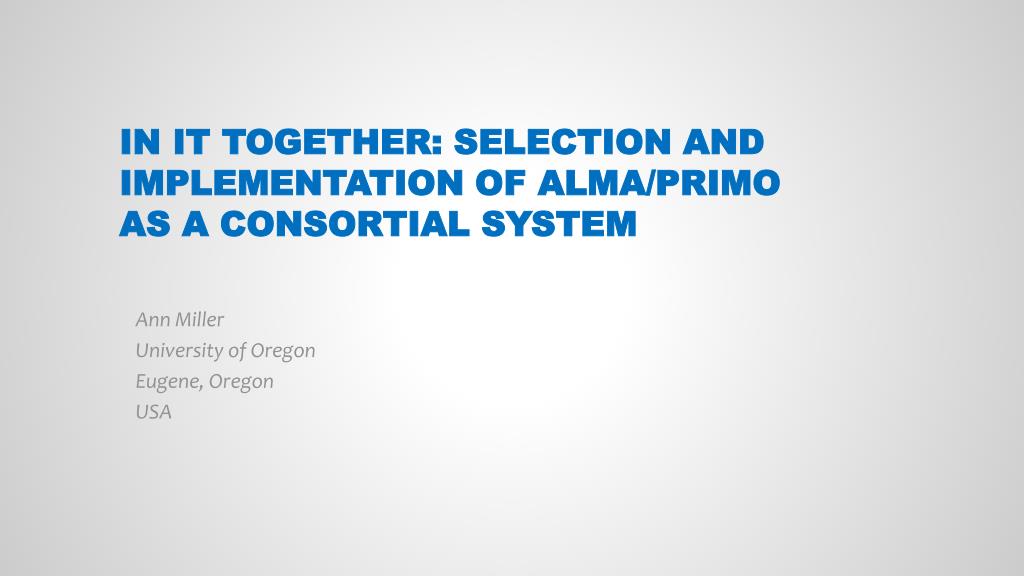 IN IT TOGETHER: SELECTION AND IMPLEMENTATION OF ALMA/PRIMO AS A CONSORTIAL SYSTEM

Ann Miller
University of Oregon
Eugene, Oregon
USA